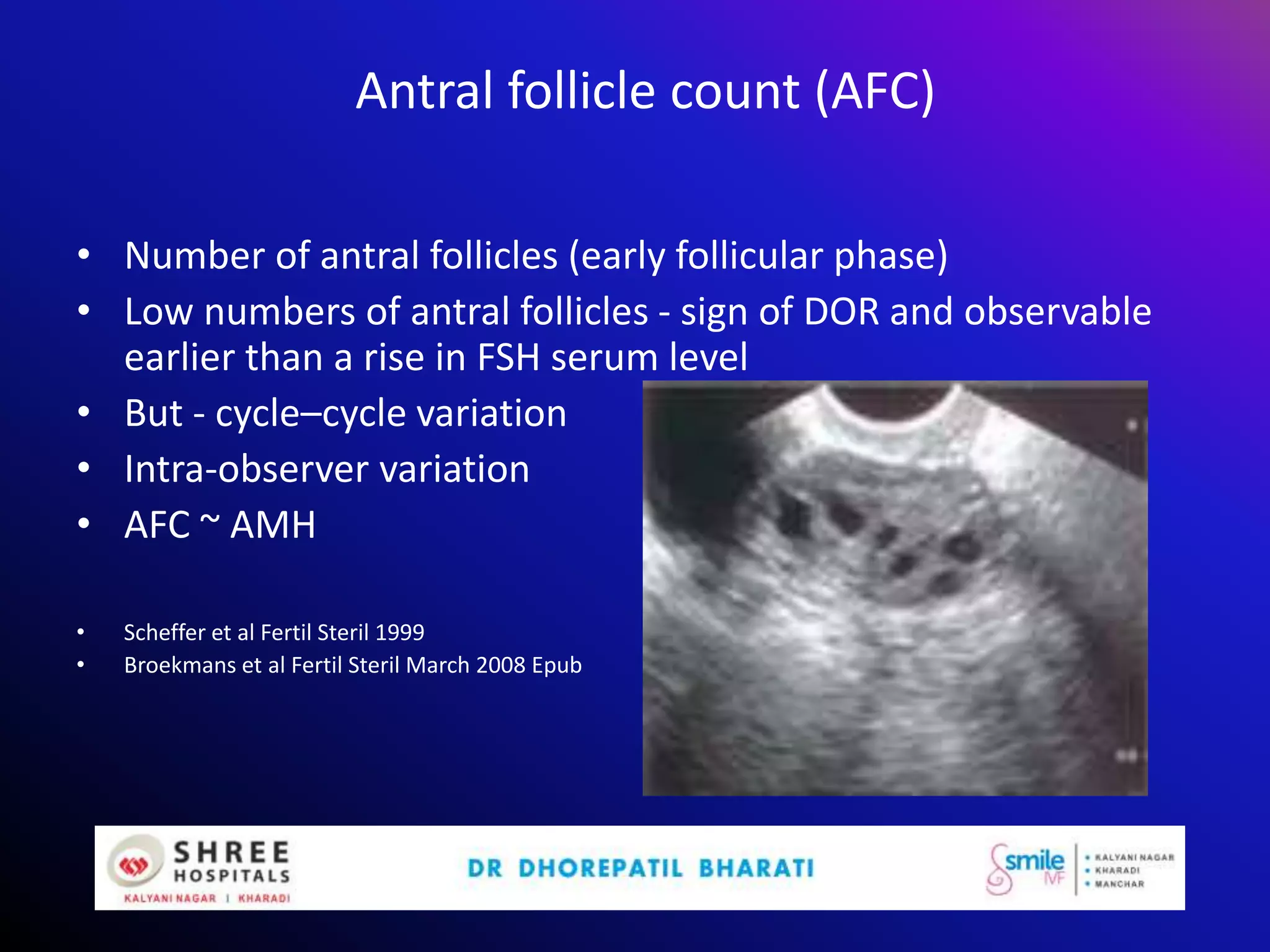 Antral follicle count (AFC)

• Number of antral follicles (early follicular phase)
• Low numbers of antral follicles - sign of DOR and observable earlier than a rise in FSH serum level
• But - cycle–cycle variation
• Intra-observer variation
• AFC ~ AMH

• Scheffer et al Fertil Steril 1999
• Broekmans et al Fertil Steril March 2008 Epub

SHREE HOSPITALS
KALYANI NAGAR | KHARADI

DR DHOREPATIL BHARATI

smile IVF
• KALYANI NAGAR
• KHARADI
• MANCHAR